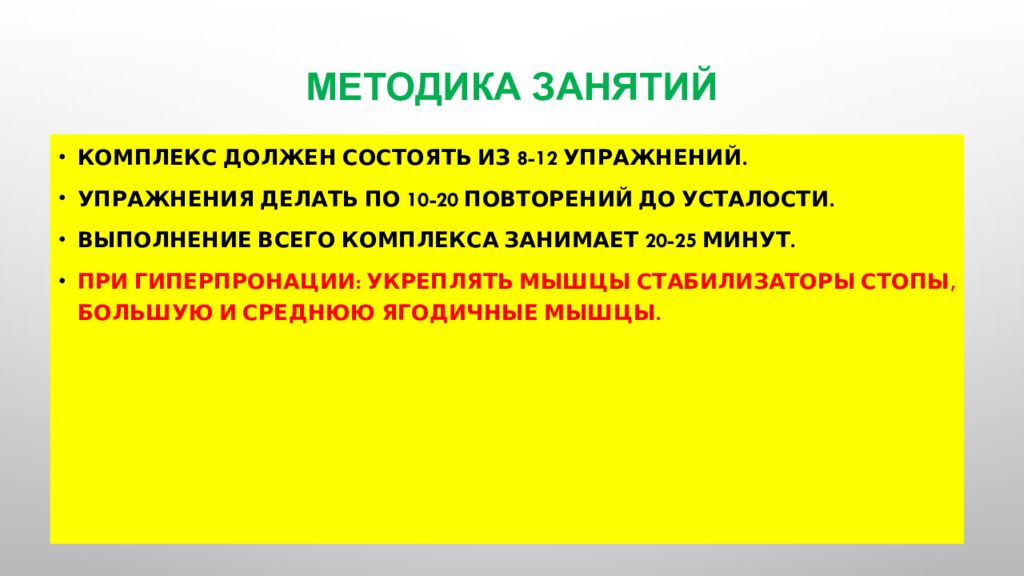 МЕТОДИКА ЗАНЯТИЙ

• КОМПЛЕКС ДОЛЖЕН СОСТОЯТЬ ИЗ 8-12 УПРАЖНЕНИЙ.
• УПРАЖНЕНИЯ ДЕЛАТЬ ПО 10-20 ПОВТОРЕНИЙ ДО УСТАЛОСТИ.
• ВЫПОЛНЕНИЕ ВСЕГО КОМПЛЕКСА ЗАНИМАЕТ 20-25 МИНУТ.
• ПРИ ГИПЕРПРОНАЦИИ: УКРЕПЛЯТЬ МЫШЦЫ СТАБИЛИЗАТОРЫ СТОПЫ, БОЛЬШУЮ И СРЕДНЮЮ ЯГОДИЧНЫЕ МЫШЦЫ.